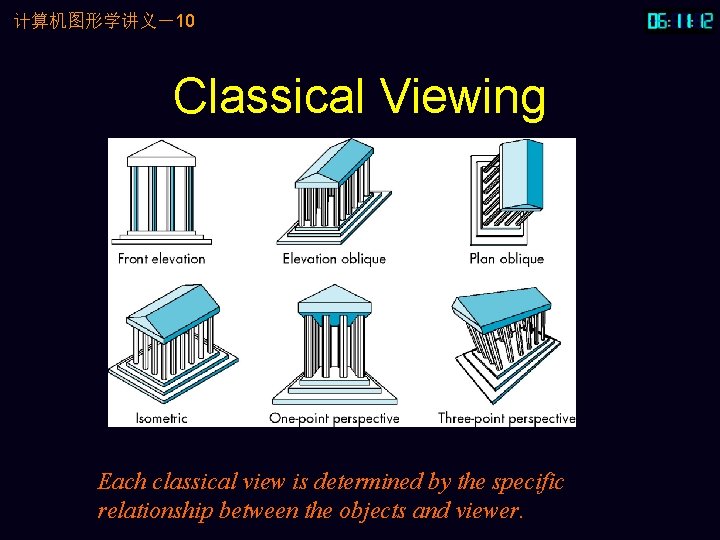 计算机图形学讲义－10

06:11:12

Classical Viewing

Front elevation

Elevation oblique

Plan oblique

Isometric

One-point perspective

Three-point perspective

Each classical view is determined by the specific relationship between the objects and viewer.